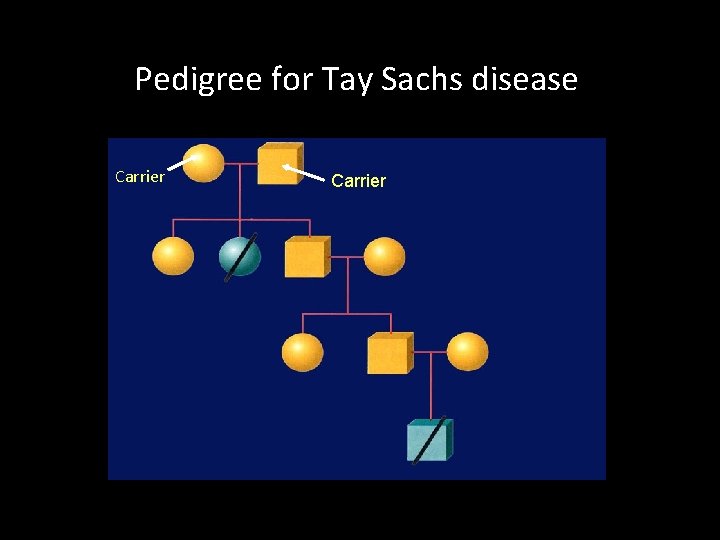 Pedigree for Tay Sachs disease

Carrier

Carrier